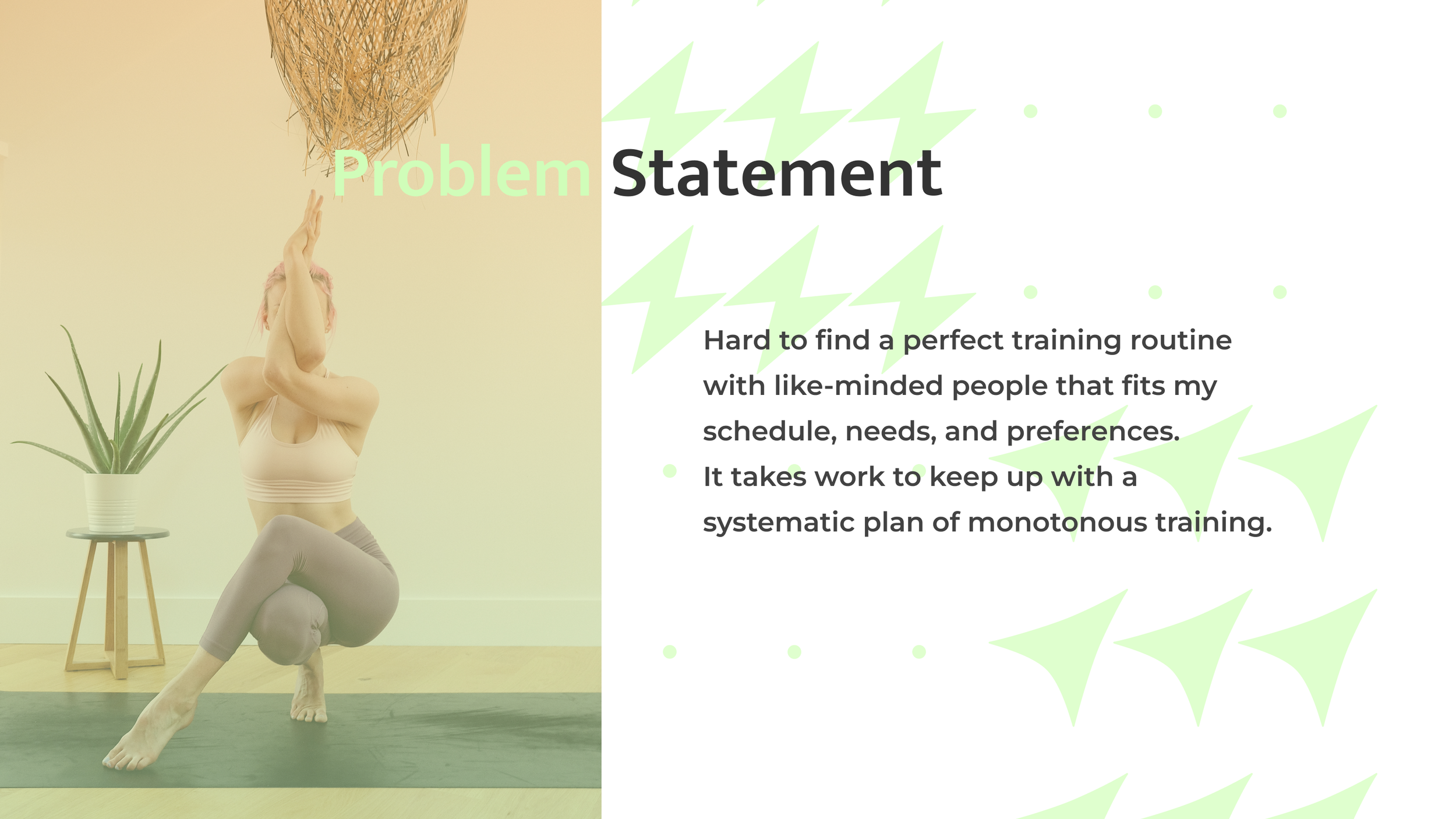 Problem Statement

Hard to find a perfect training routine with like-minded people that fits my schedule, needs, and preferences.
It takes work to keep up with a systematic plan of monotonous training.